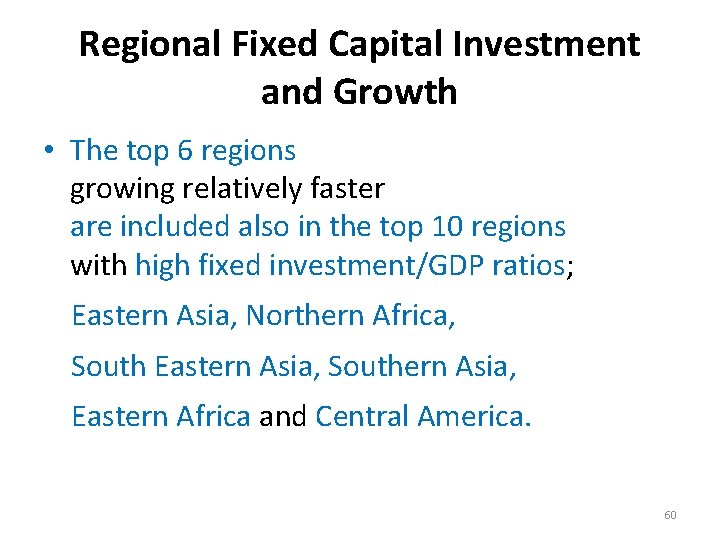 Regional Fixed Capital Investment and Growth

• The top 6 regions growing relatively faster are included also in the top 10 regions with high fixed investment/GDP ratios;

Eastern Asia, Northern Africa,

South Eastern Asia, Southern Asia,

Eastern Africa and Central America.

60